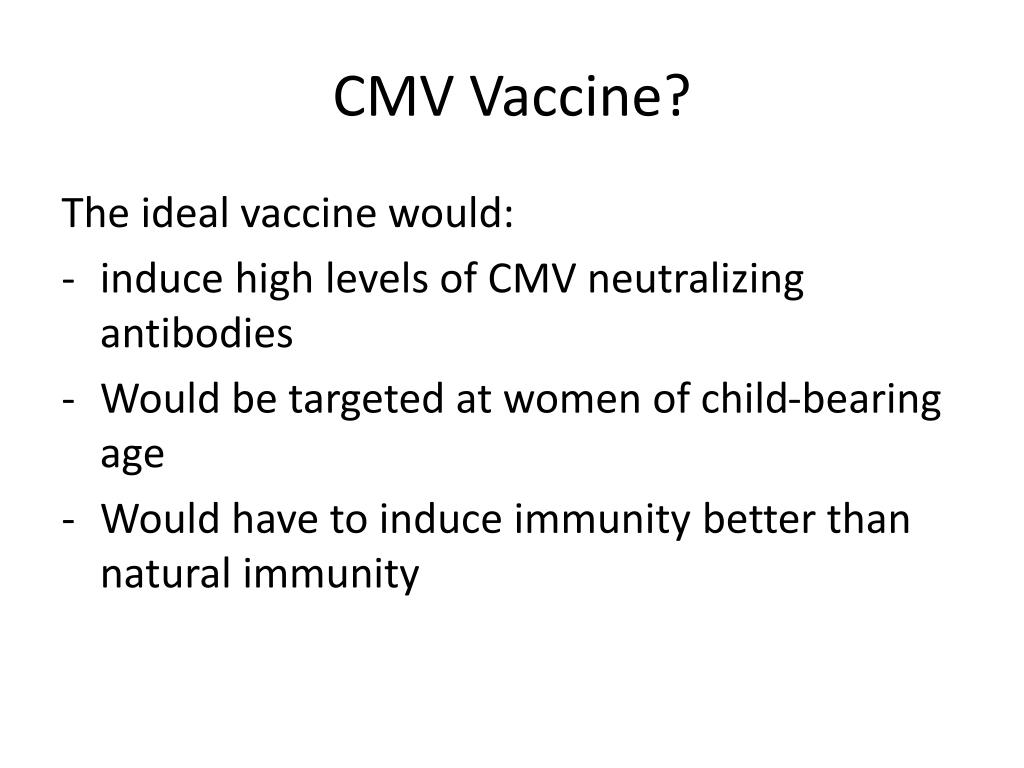 CMV Vaccine?

The ideal vaccine would:

- induce high levels of CMV neutralizing antibodies
- Would be targeted at women of child-bearing age
- Would have to induce immunity better than natural immunity